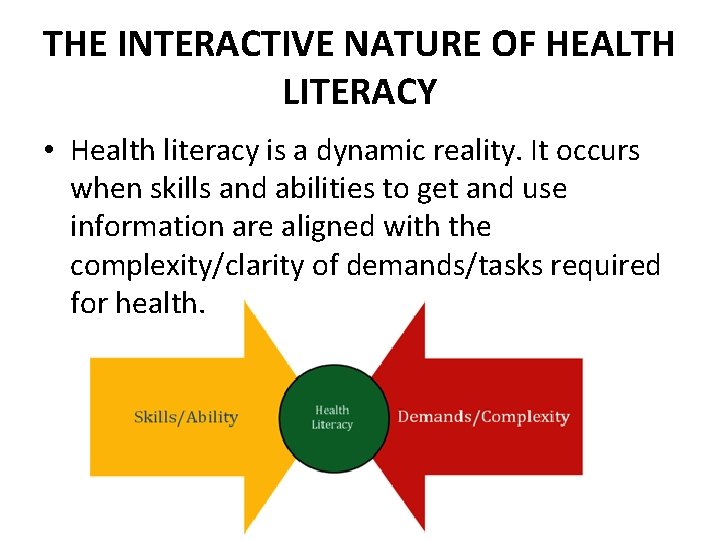 THE INTERACTIVE NATURE OF HEALTH LITERACY

• Health literacy is a dynamic reality. It occurs when skills and abilities to get and use information are aligned with the complexity/clarity of demands/tasks required for health.

Skills/Ability

Health Literacy

Demands/Complexity